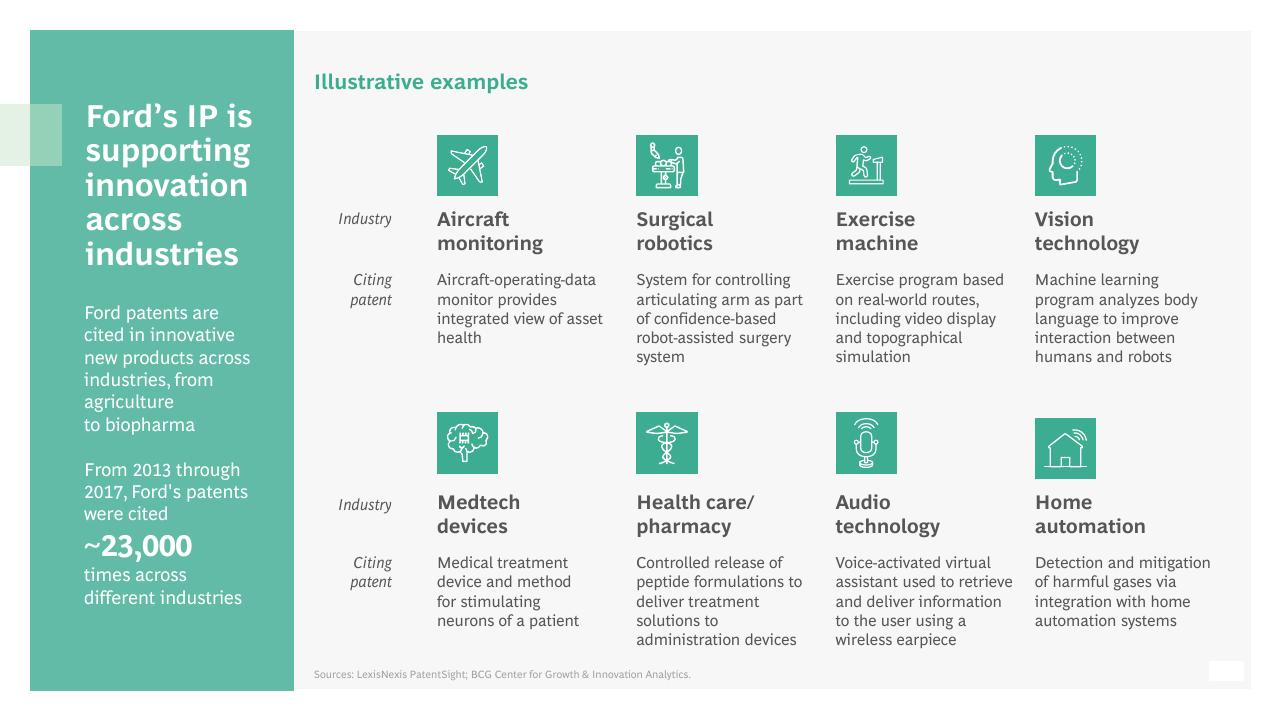 Ford's IP is supporting innovation across industries

Ford patents are cited in innovative new products across industries, from agriculture to biopharma

From 2013 through 2017, Ford's patents were cited
~23,000
times across different industries

Illustrative examples

| | | | | |
|---|---|---|---|---|
| Industry | Aircraft monitoring | Surgical robotics | Exercise machine | Vision technology |
| Citing patent | Aircraft-operating-data monitor provides integrated view of asset health | System for controlling articulating arm as part of confidence-based robot-assisted surgery system | Exercise program based on real-world routes, including video display and topographical simulation | Machine learning program analyzes body language to improve interaction between humans and robots |
| Industry | Medtech devices | Health care/ pharmacy | Audio technology | Home automation |
| Citing patent | Medical treatment device and method for stimulating neurons of a patient | Controlled release of peptide formulations to deliver treatment solutions to administration devices | Voice-activated virtual assistant used to retrieve and deliver information to the user using a wireless earpiece | Detection and mitigation of harmful gases via integration with home automation systems |

Sources: LexisNexis PatentSight; BCG Center for Growth & Innovation Analytics.